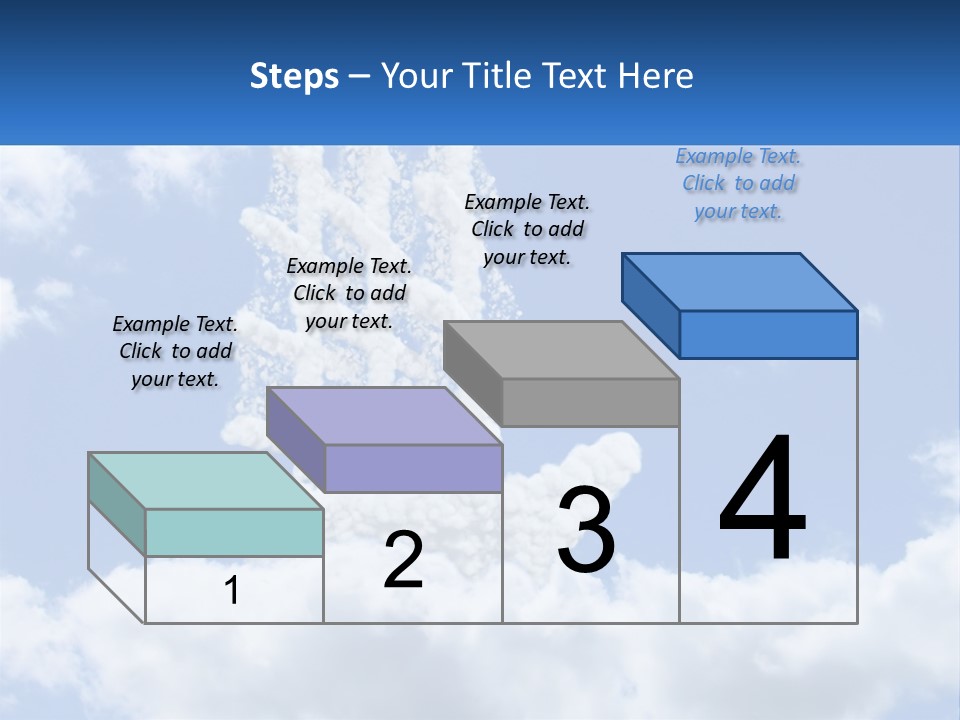 Steps – Your Title Text Here

Example Text. Click to add your text.

Example Text. Click to add your text.

Example Text. Click to add your text.

Example Text. Click to add your text.

1

2

3

4